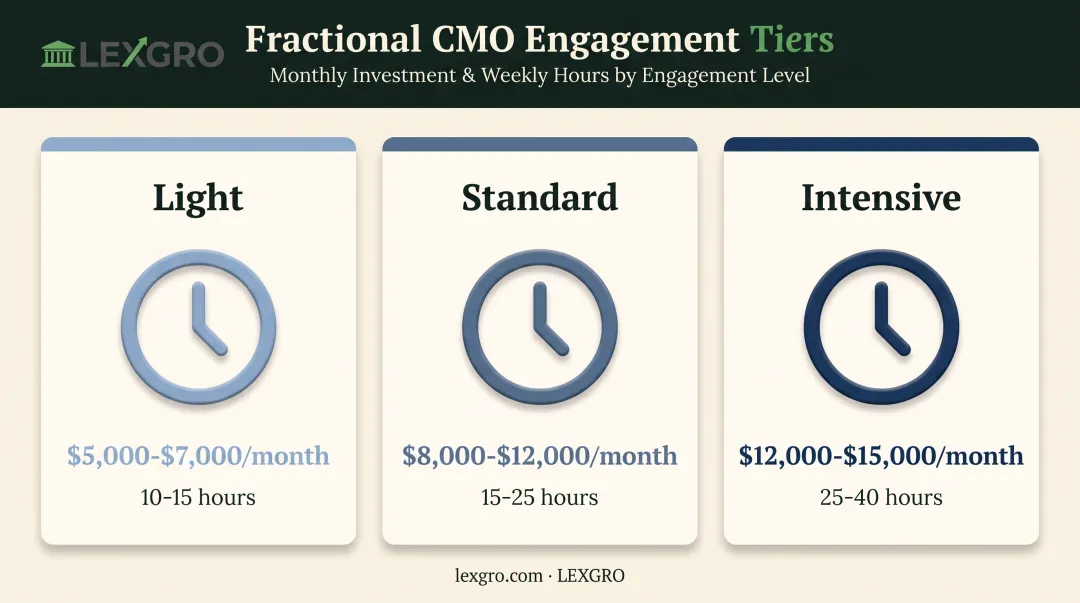 LEXGRO

Fractional CMO Engagement Tiers

Monthly Investment & Weekly Hours by Engagement Level

Light

\$5,000-\$7,000/month

10-15 hours

Standard

\$8,000-\$12,000/month

15-25 hours

Intensive

\$12,000-\$15,000/month

25-40 hours

lexgro.com · LEXGRO